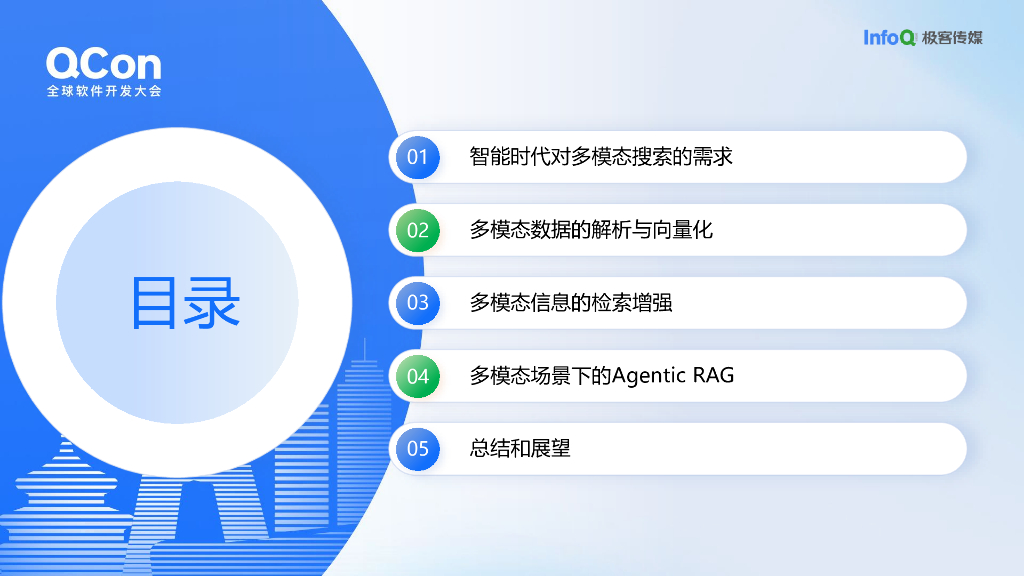 QCon
全球软件开发大会

InfoQ 极客传媒

目录

01 智能时代对多模态搜索的需求

02 多模态数据的解析与向量化

03 多模态信息的检索增强

04 多模态场景下的Agentic RAG

05 总结和展望